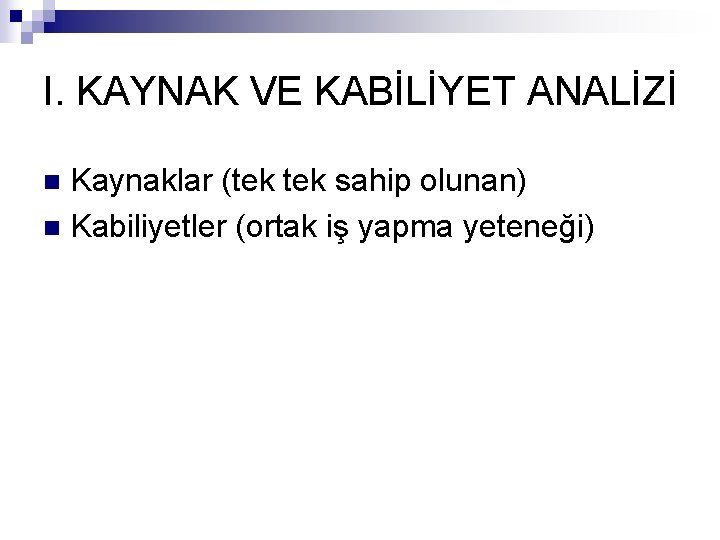 I. KAYNAK VE KABİLİYET ANALİZİ

Kaynaklar (tek tek sahip olunan)

Kabiliyetler (ortak iş yapma yeteneği)